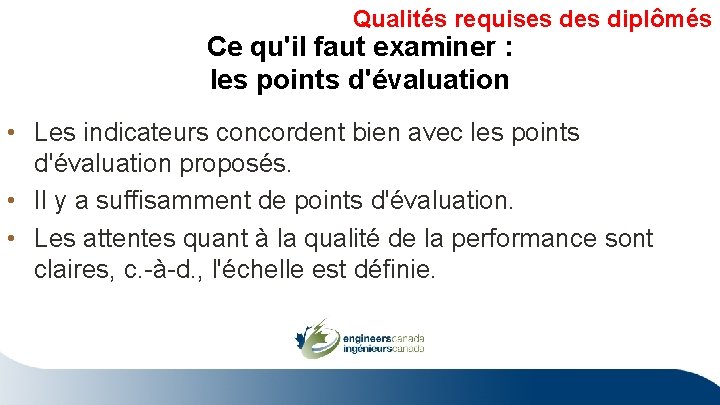 Qualités requises des diplômés

Ce qu'il faut examiner : les points d'évaluation

• Les indicateurs concordent bien avec les points d'évaluation proposés.
• Il y a suffisamment de points d'évaluation.
• Les attentes quant à la qualité de la performance sont claires, c.-à-d., l'échelle est définie.

engineerscanada
ingénieurscanada